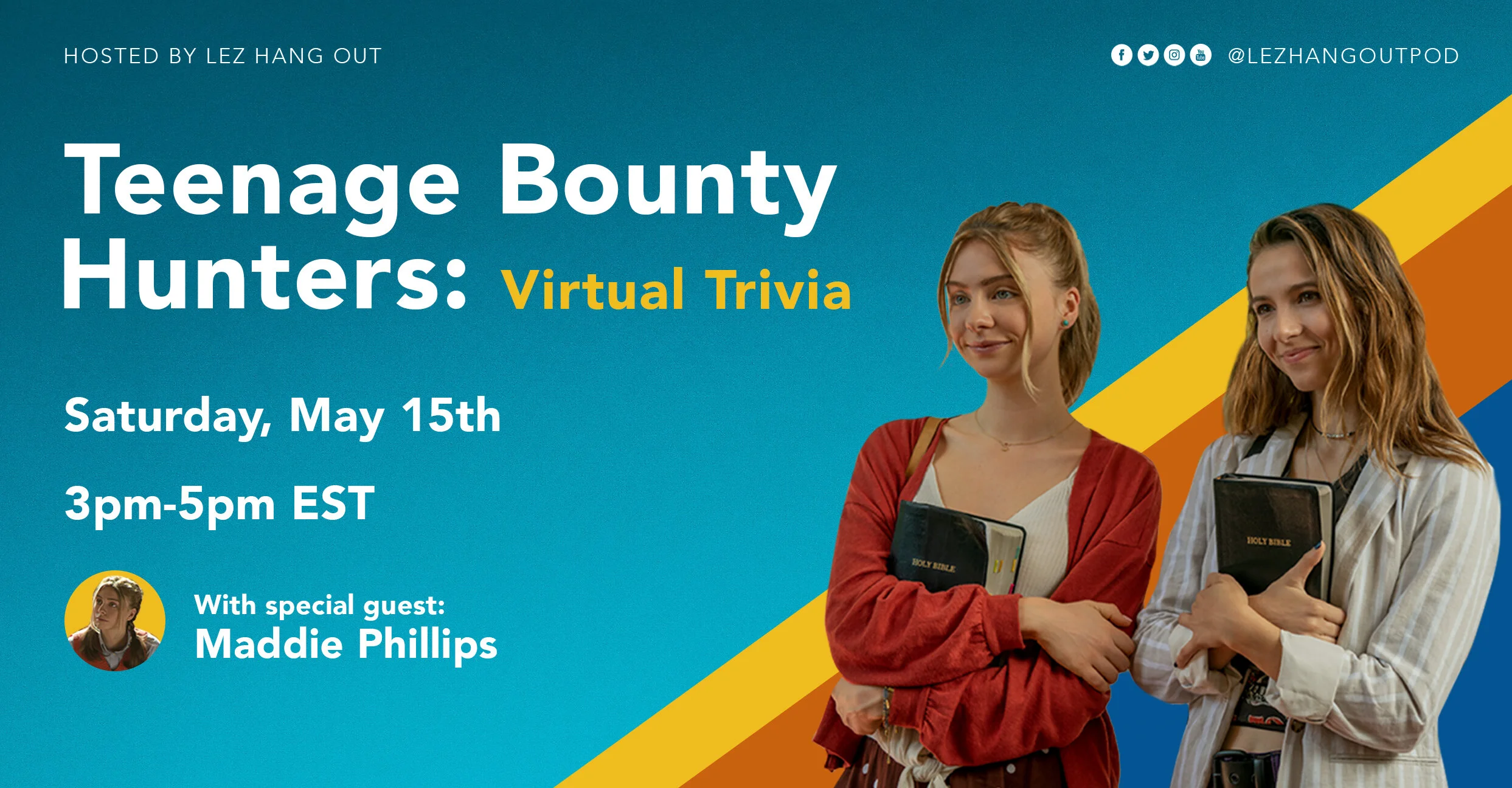 HOSTED BY LEZ HANG OUT

@LEZHANGOUTPOD

Teenage Bounty Hunters: Virtual Trivia

Saturday, May 15th

3pm-5pm EST

With special guest:
Maddie Phillips

HOLY BIBLE

HOLY BIBLE